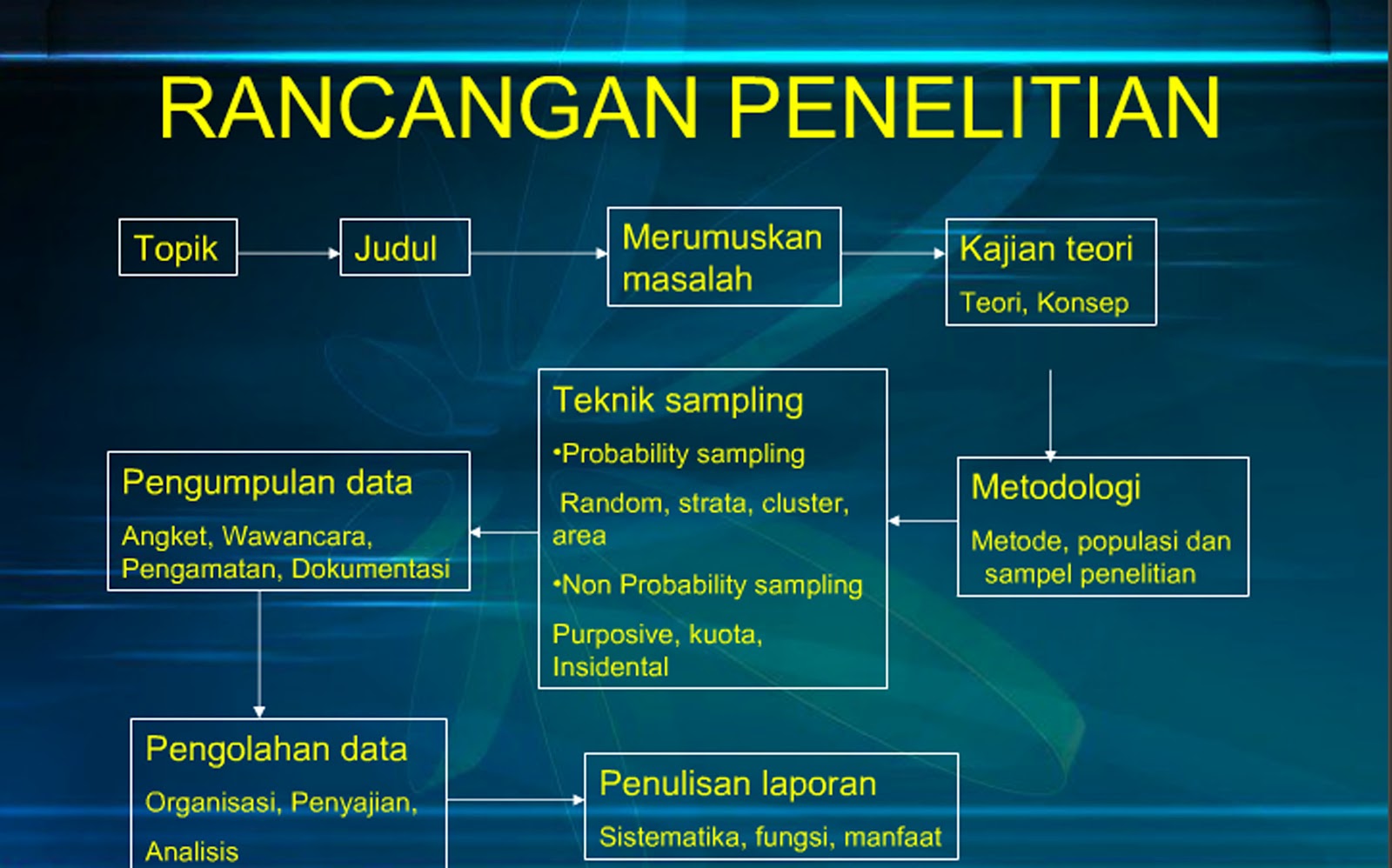 RANCANGAN PENELITIAN

Topik

Judul

Merumuskan masalah

Kajian teori

Teori, Konsep

Metodologi

Metode, populasi dan sampel penelitian

Teknik sampling

•Probability sampling

Random, strata, cluster, area

•Non Probability sampling

Purposive, kuota, Insidental

Pengumpulan data

Angket, Wawancara, Pengamatan, Dokumentasi

Pengolahan data

Organisasi, Penyajian, Analisis

Penulisan laporan

Sistematika, fungsi, manfaat